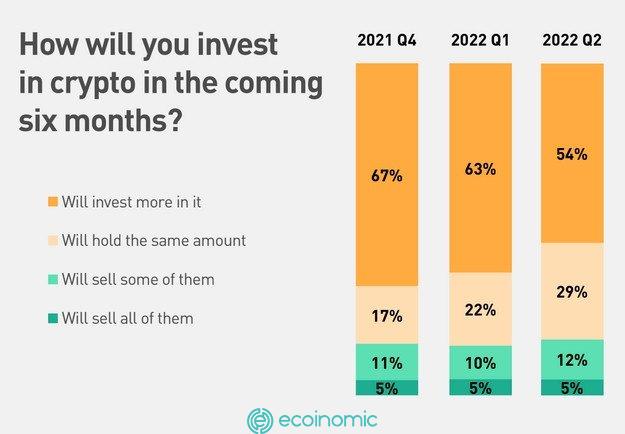 How will you invest in crypto in the coming six months?

Will invest more in it

Will hold the same amount

Will sell some of them

Will sell all of them

2021 Q4

67%

17%

11%

5%

2022 Q1

63%

22%

10%

5%

2022 Q2

54%

29%

12%

5%

ecoinomic